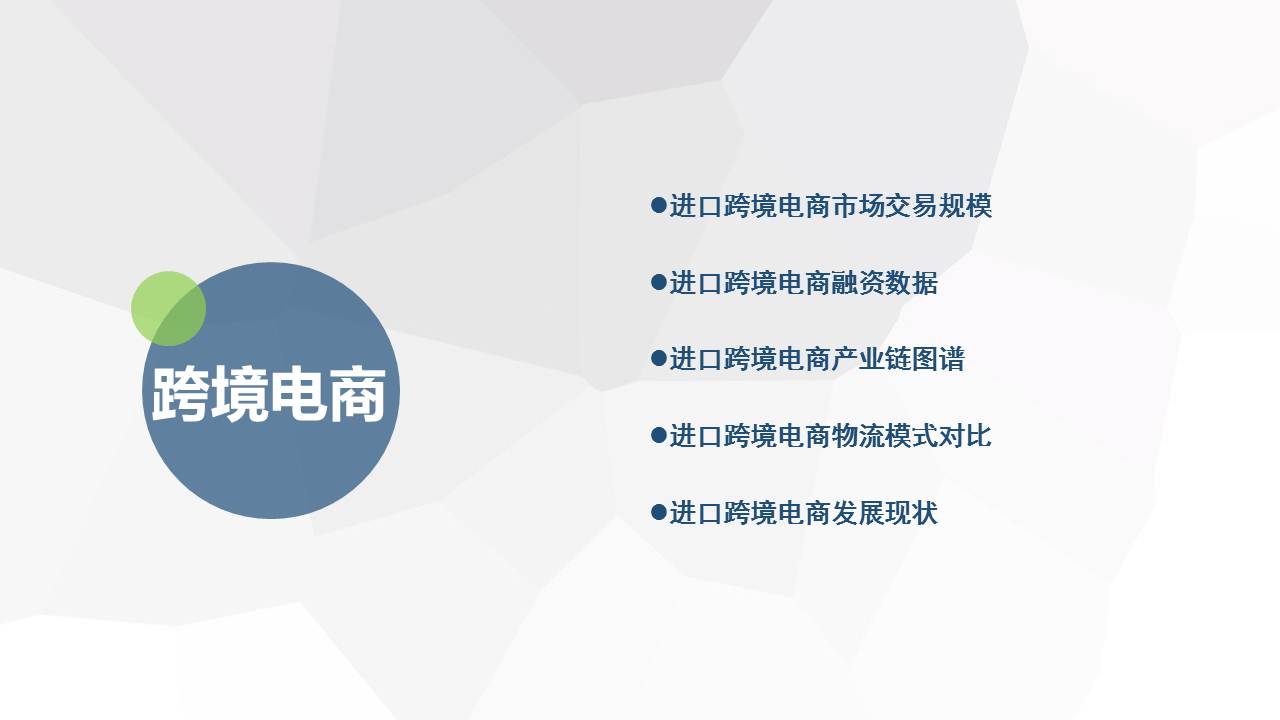 跨境电商

●进口跨境电商市场交易规模

●进口跨境电商融资数据

●进口跨境电商产业链图谱

●进口跨境电商物流模式对比

●进口跨境电商发展现状